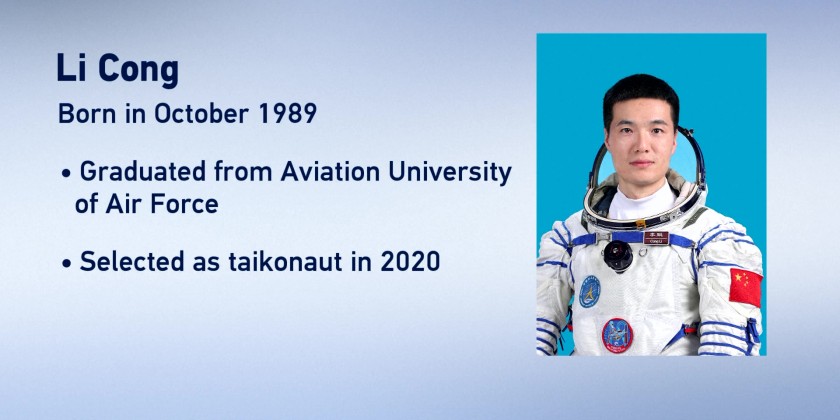 Li Cong

Born in October 1989

• Graduated from Aviation University of Air Force

• Selected as taikonaut in 2020